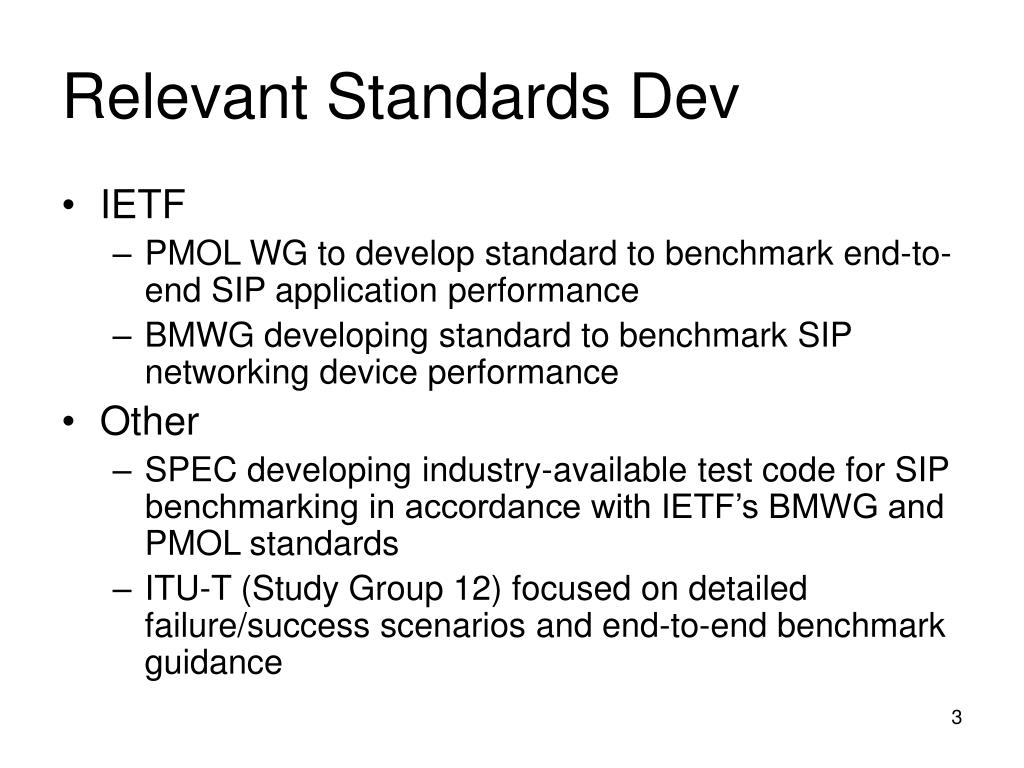 Relevant Standards Dev

• IETF
– PMOL WG to develop standard to benchmark end-to-end SIP application performance
– BMWG developing standard to benchmark SIP networking device performance

• Other
– SPEC developing industry-available test code for SIP benchmarking in accordance with IETF's BMWG and PMOL standards
– ITU-T (Study Group 12) focused on detailed failure/success scenarios and end-to-end benchmark guidance

3